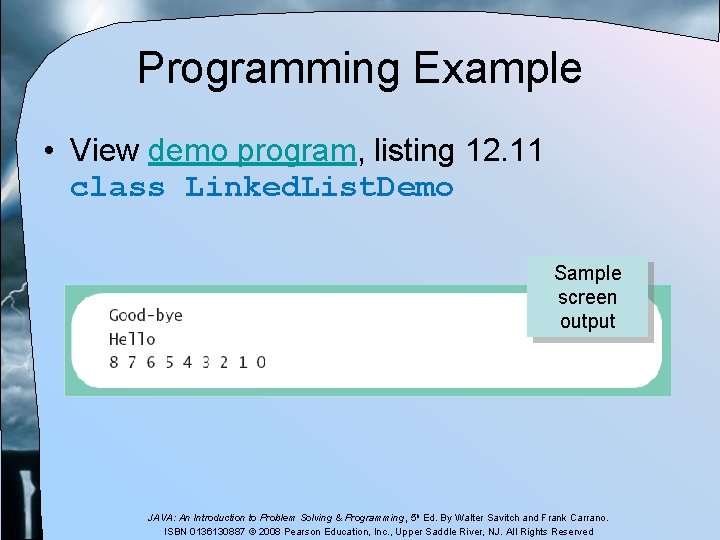 Programming Example

• View demo program, listing 12.11
class LinkedListDemo

Sample screen output

Good-bye
Hello
8 7 6 5 4 3 2 1 0

JAVA: An Introduction to Problem Solving & Programming, 5th Ed. By Walter Savitch and Frank Carrano.
ISBN 0136130887 © 2008 Pearson Education, Inc., Upper Saddle River, NJ. All Rights Reserved